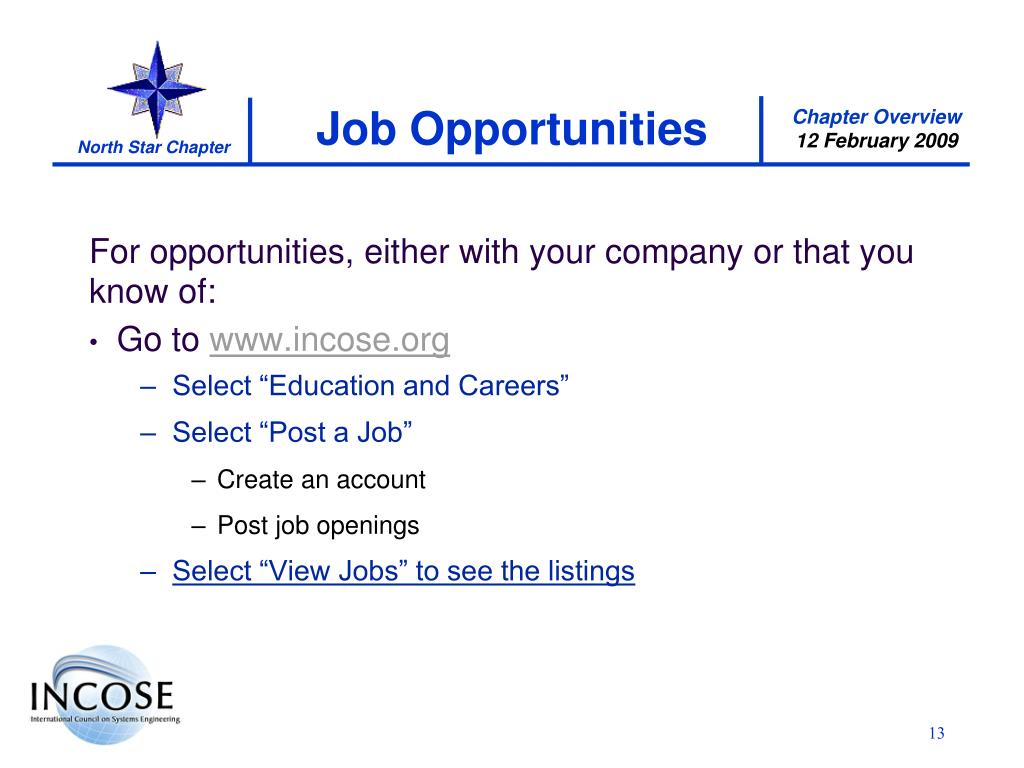 North Star Chapter

Job Opportunities

Chapter Overview
12 February 2009

For opportunities, either with your company or that you know of:

• Go to www.incose.org
– Select “Education and Careers”
– Select “Post a Job”
– Create an account
– Post job openings
– Select “View Jobs” to see the listings

INCOSE
International Council on Systems Engineering

13